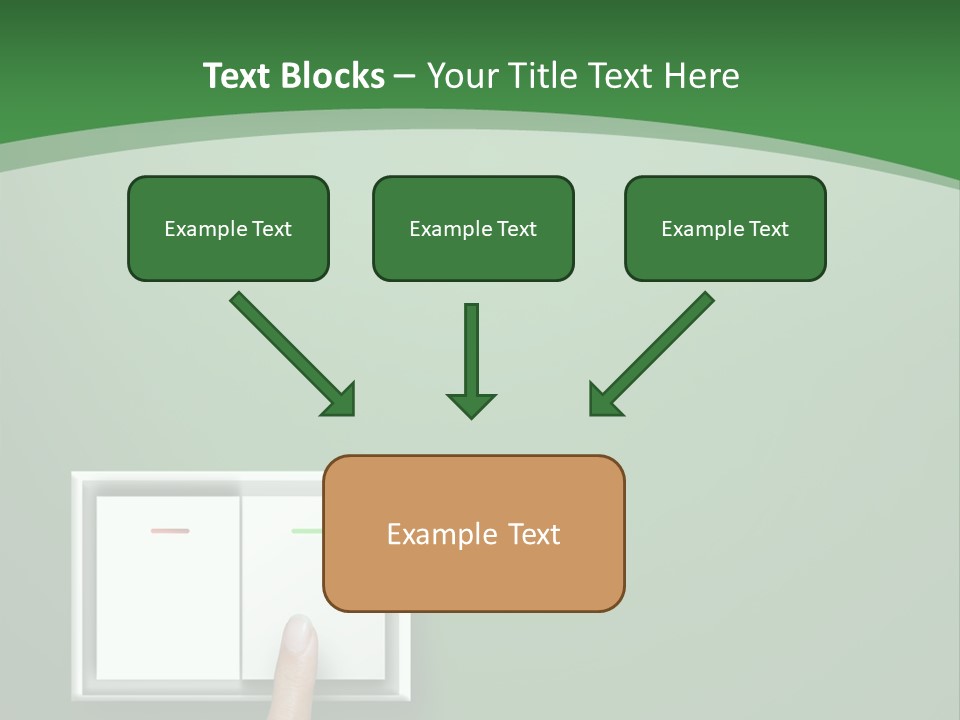 Text Blocks – Your Title Text Here

Example Text

Example Text

Example Text

Example Text